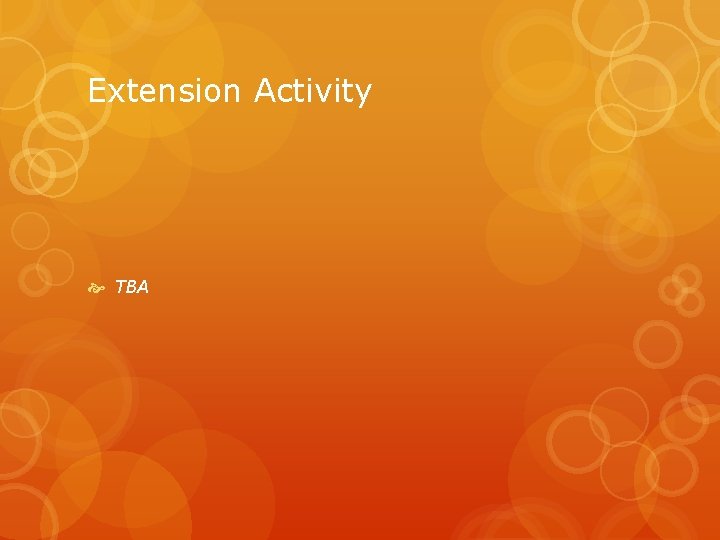 Extension Activity

TBA